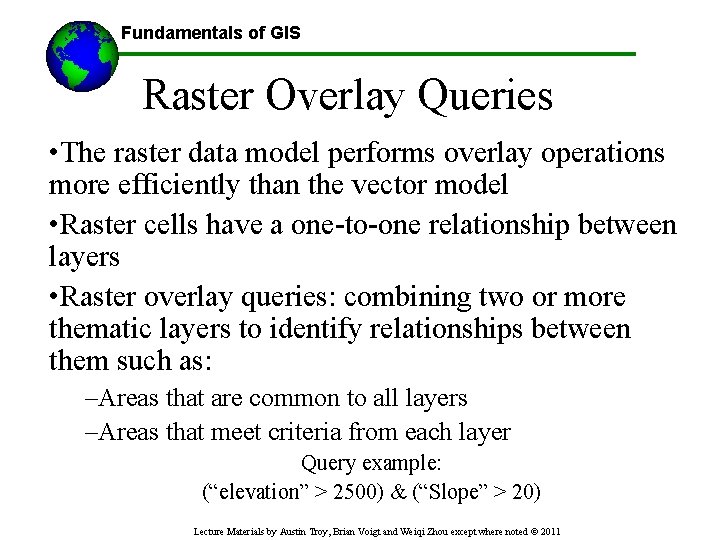 Fundamentals of GIS

Raster Overlay Queries

•The raster data model performs overlay operations more efficiently than the vector model

•Raster cells have a one-to-one relationship between layers

•Raster overlay queries: combining two or more thematic layers to identify relationships between them such as:

–Areas that are common to all layers

–Areas that meet criteria from each layer

Query example:
(“elevation” > 2500) & (“Slope” > 20)

Lecture Materials by Austin Troy, Brian Voigt and Weiqi Zhou except where noted © 2011